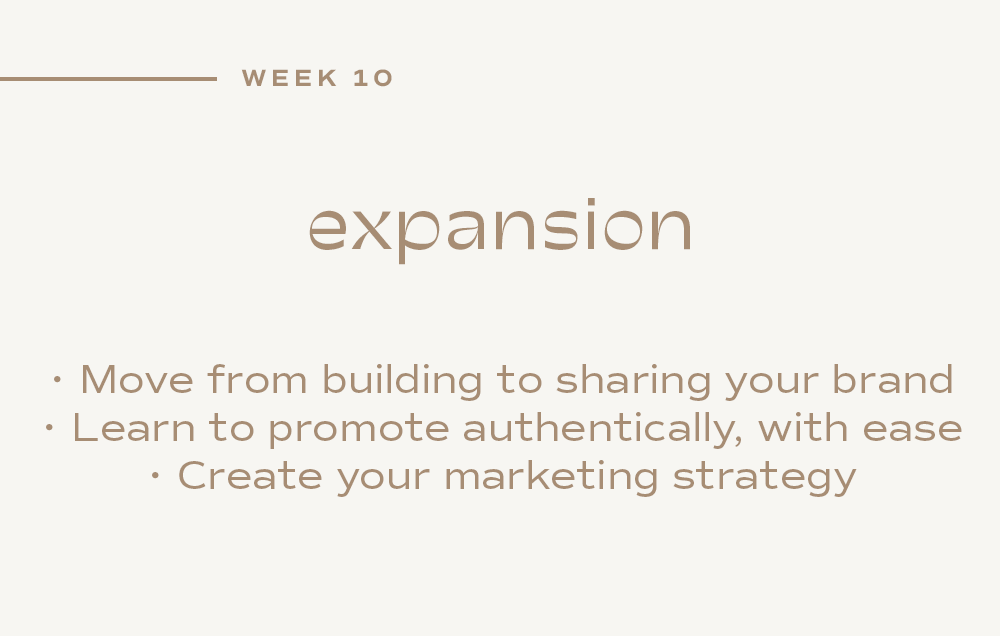 WEEK 10

expansion

· Move from building to sharing your brand
· Learn to promote authentically, with ease
· Create your marketing strategy